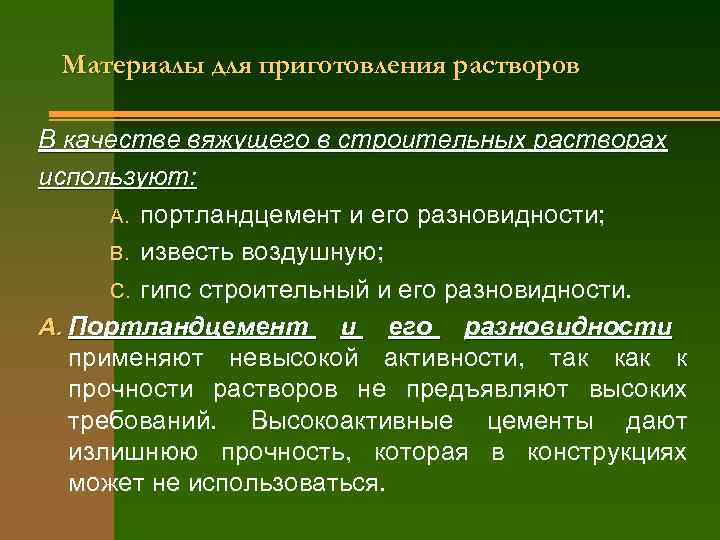 Материалы для приготовления растворов

В качестве вяжущего в строительных растворах используют:

A. портландцемент и его разновидности;

B. известь воздушную;

C. гипс строительный и его разновидности.

A. Портландцемент и его разновидности применяют невысокой активности, так как к прочности растворов не предъявляют высоких требований. Высокоактивные цементы дают излишнюю прочность, которая в конструкциях может не использоваться.